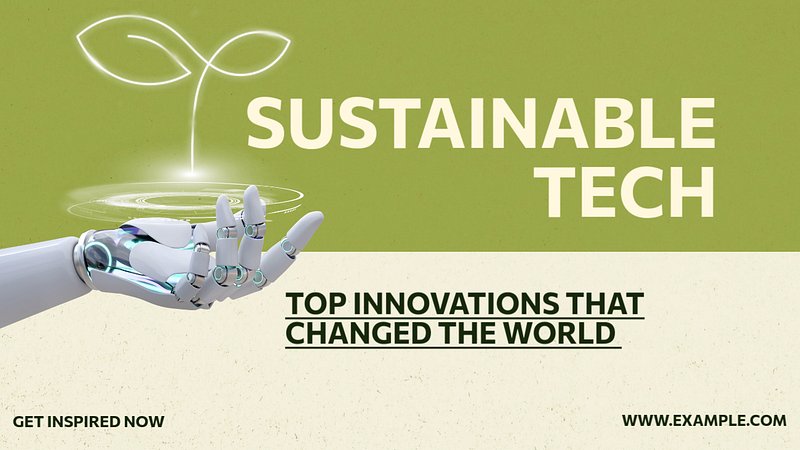 SUSTAINABLE TECH

TOP INNOVATIONS THAT CHANGED THE WORLD

GET INSPIRED NOW

WWW.EXAMPLE.COM